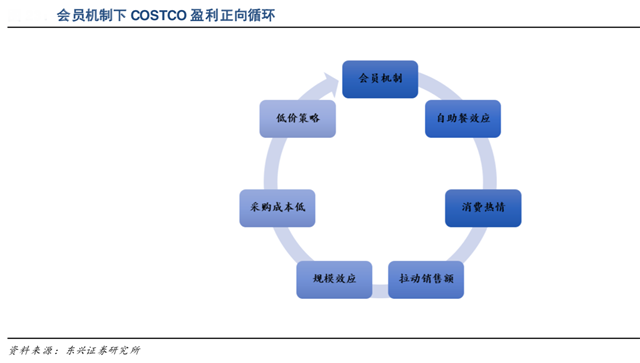 会员机制下 COSTCO 盈利正向循环

会员机制

自助餐效应

消费热情

拉动销售额

规模效应

采购成本低

低价策略

资料来源：东兴证券研究所